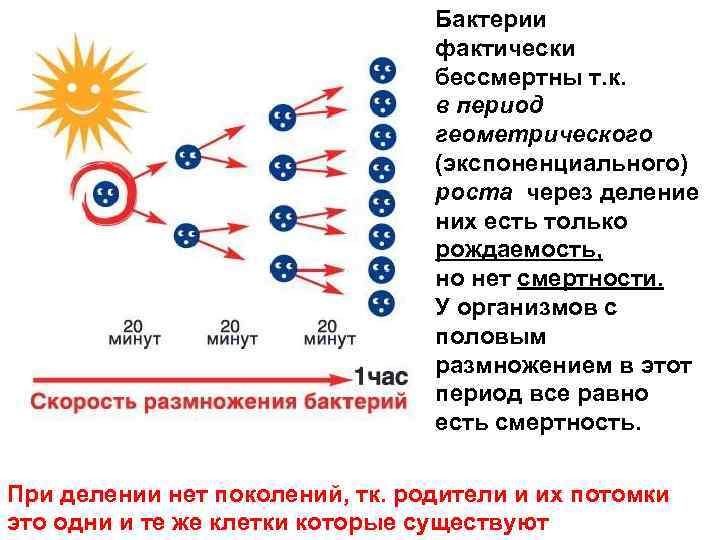 20 минут

20 минут

20 минут

1час

Скорость размножения бактерий

Бактерии фактически бессмертны т.к. в период геометрического (экспоненциального) роста через деление них есть только рождаемость, но нет смертности. У организмов с половым размножением в этот период все равно есть смертность.

При делении нет поколений, тк. родители и их потомки это одни и те же клетки которые существуют